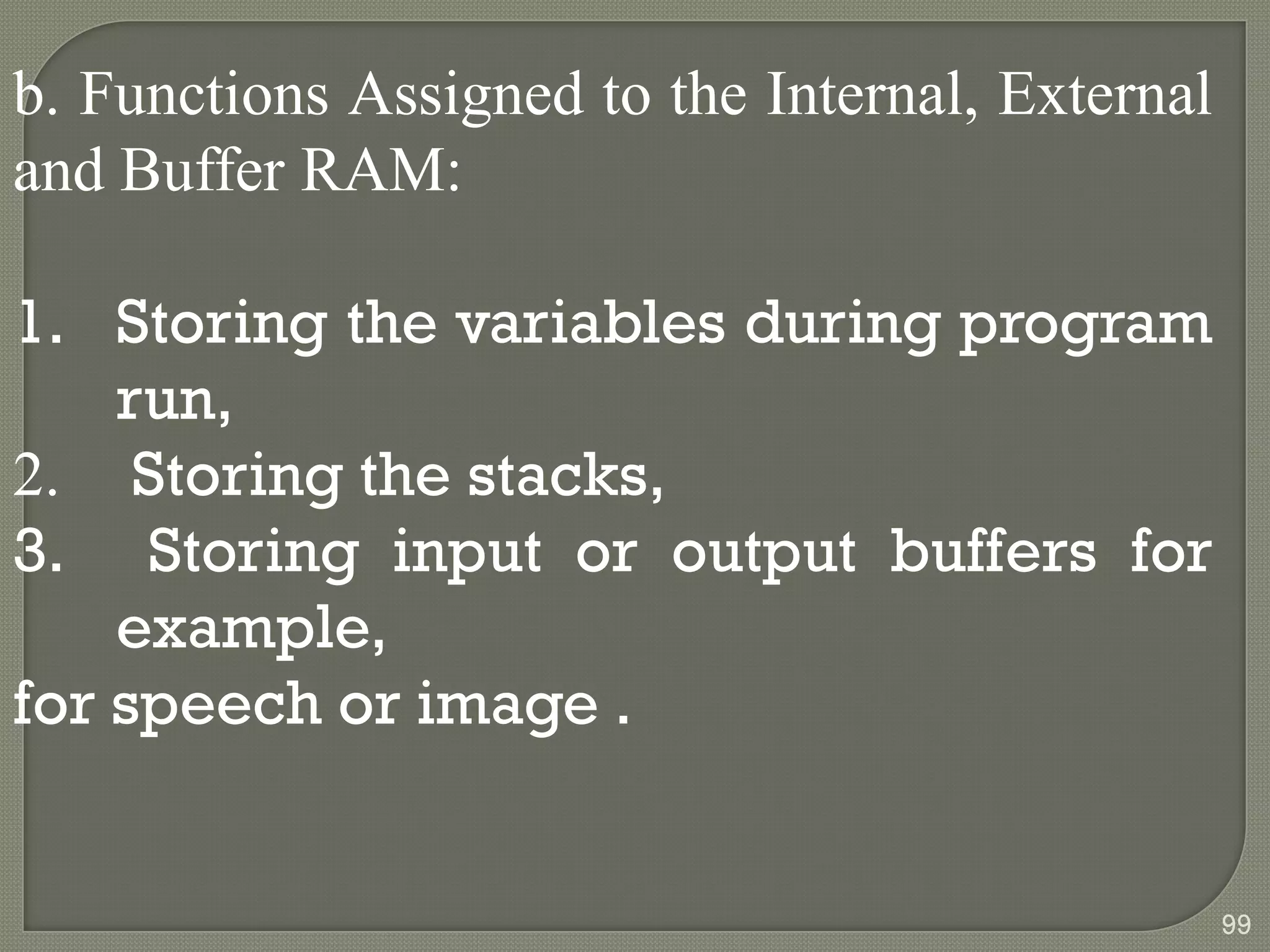 b. Functions Assigned to the Internal, External and Buffer RAM:

1. Storing the variables during program run,
2. Storing the stacks,
3. Storing input or output buffers for example,
for speech or image .

99